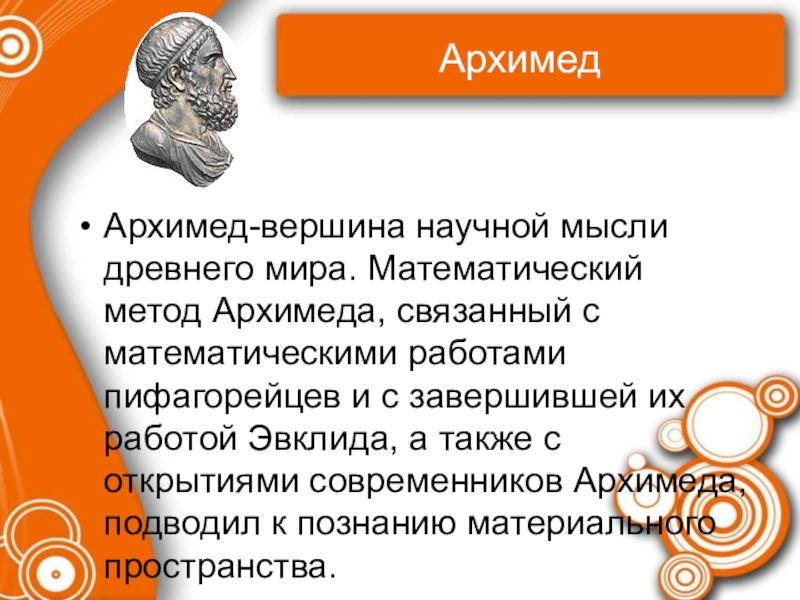 Архимед

• Архимед-вершина научной мысли древнего мира. Математический метод Архимеда, связанный с математическими работами пифагорейцев и с завершившей их работой Эвклида, а также с открытиями современников Архимеда, подводил к познанию материального пространства.